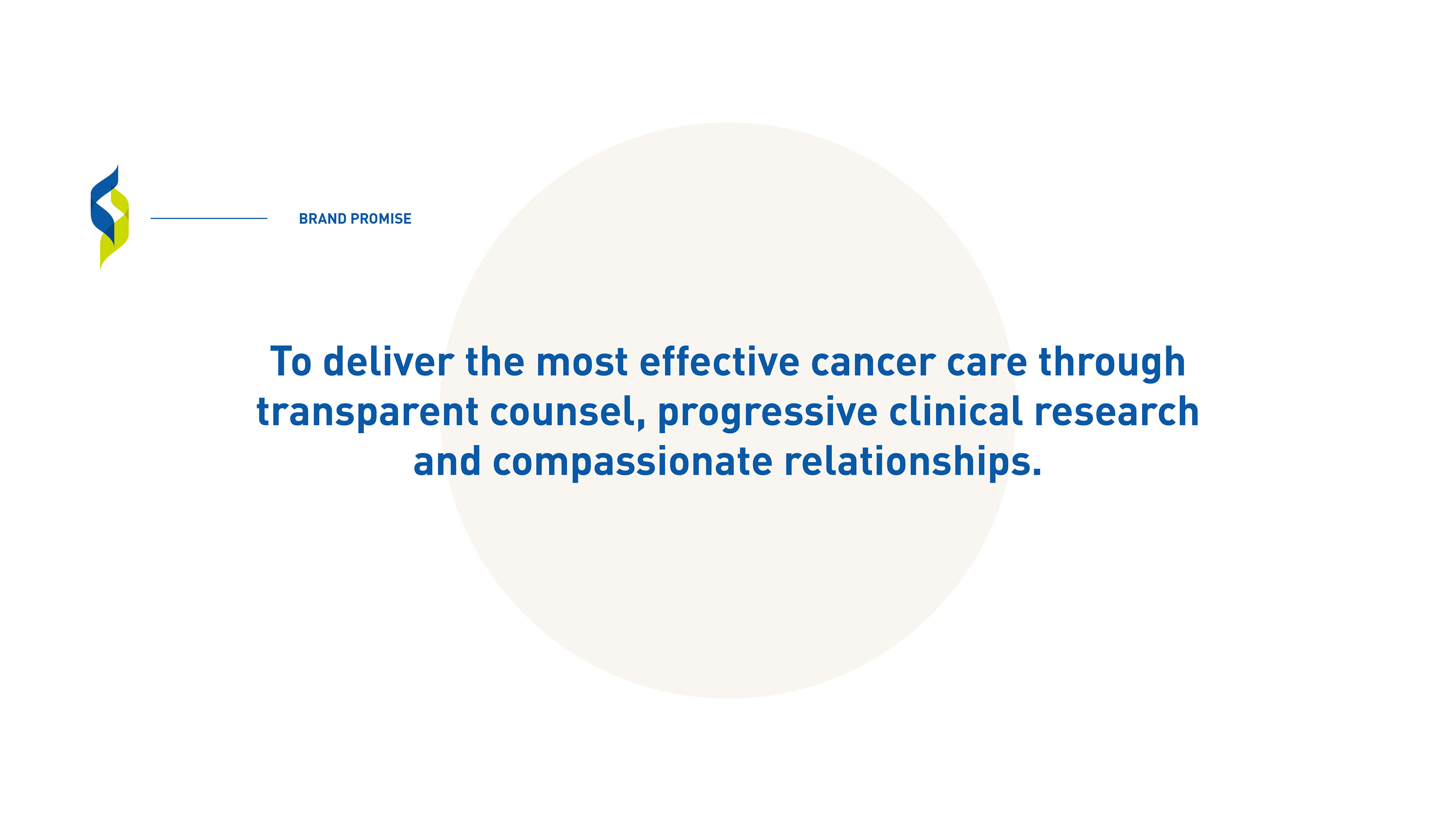 BRAND PROMISE

To deliver the most effective cancer care through transparent counsel, progressive clinical research and compassionate relationships.